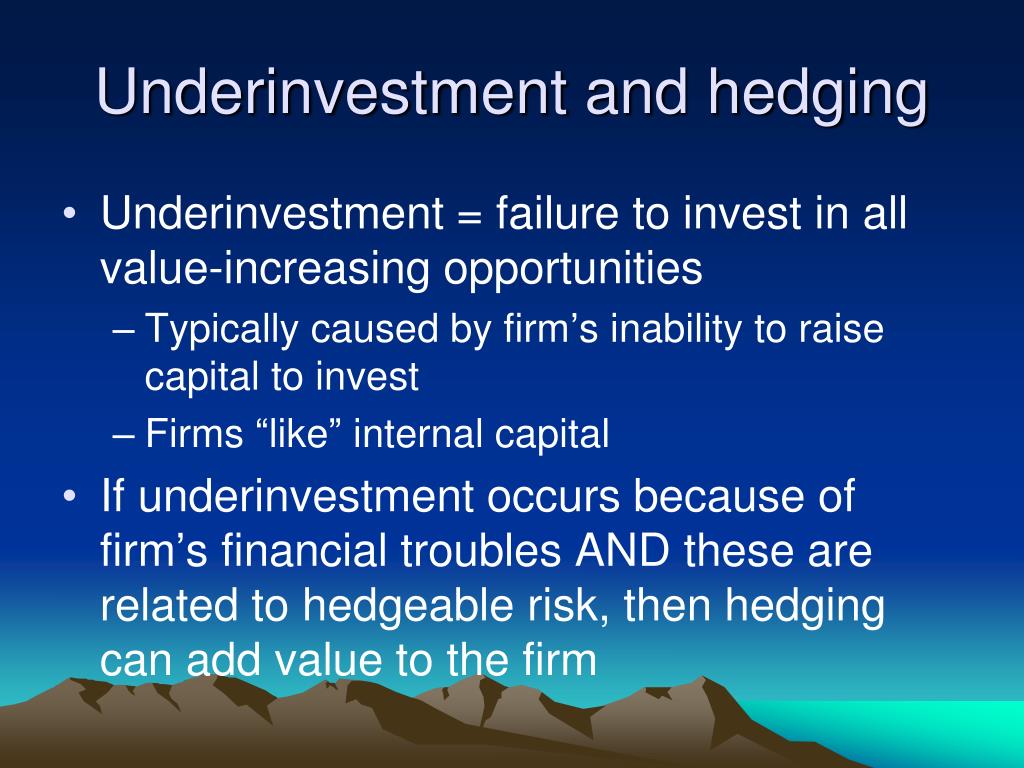 Underinvestment and hedging

• Underinvestment = failure to invest in all value-increasing opportunities
– Typically caused by firm’s inability to raise capital to invest
– Firms “like” internal capital

• If underinvestment occurs because of firm’s financial troubles AND these are related to hedgeable risk, then hedging can add value to the firm